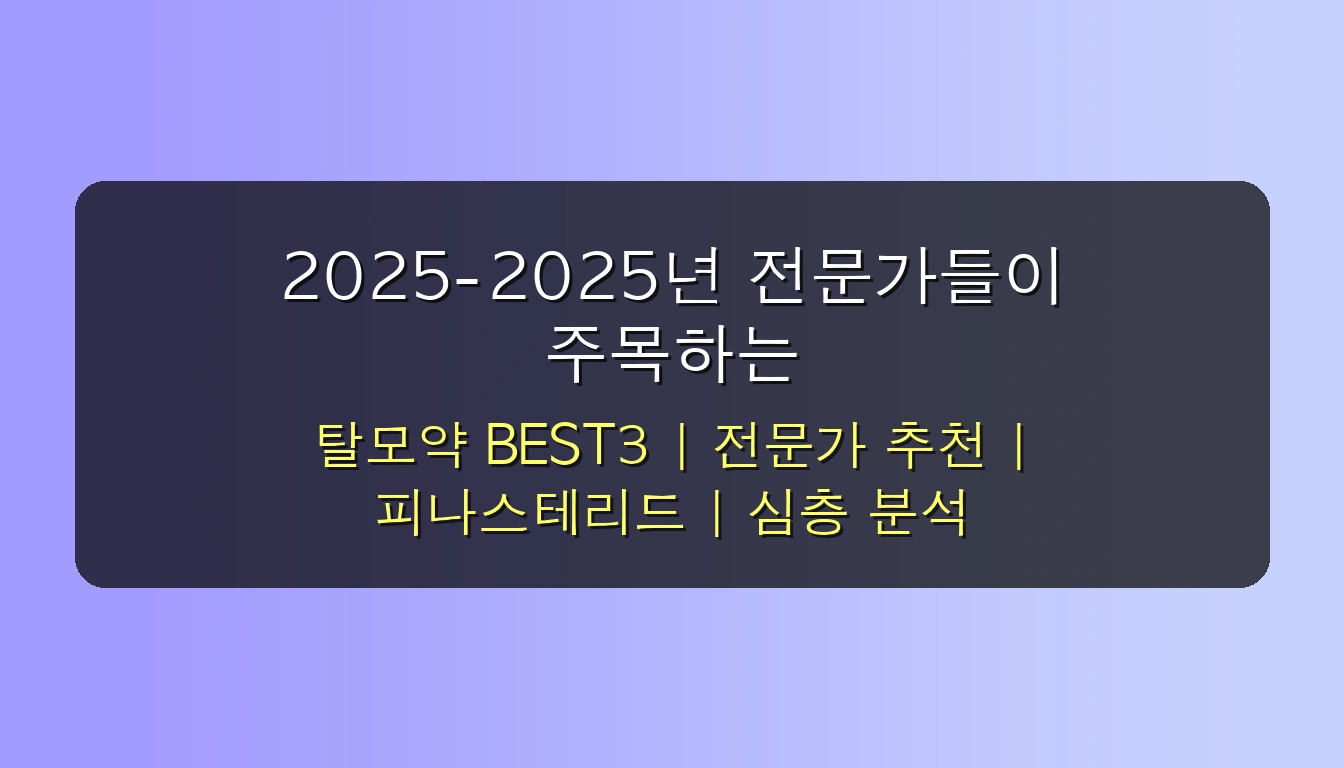 2025-2025년 전문가들이 주목하는

탈모약 BEST3 | 전문가 추천 | 피나스테리드 | 심층 분석